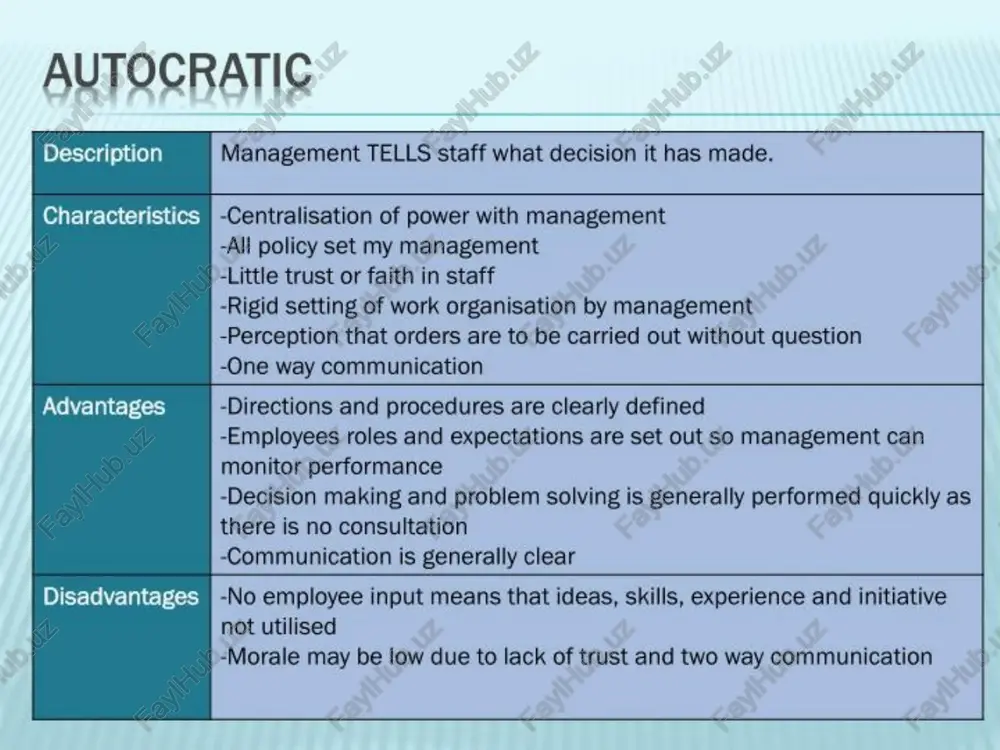 AUTOCRATIC

| Description | Management TELLS staff what decision it has made. |
|---|---|
| Characteristics | -Centralisation of power with management<br>-All policy set my management<br>-Little trust or faith in staff<br>-Rigid setting of work organisation by management<br>-Perception that orders are to be carried out without question<br>-One way communication |
| Advantages | -Directions and procedures are clearly defined<br>-Employees roles and expectations are set out so management can monitor performance<br>-Decision making and problem solving is generally performed quickly as there is no consultation<br>-Communication is generally clear |
| Disadvantages | -No employee input means that ideas, skills, experience and initiative not utilised<br>-Morale may be low due to lack of trust and two way communication |

FaylHub.uz